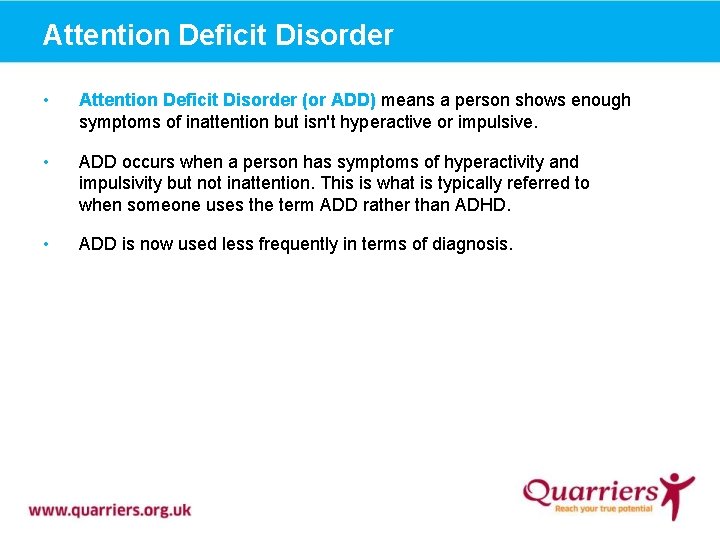 Attention Deficit Disorder

• Attention Deficit Disorder (or ADD) means a person shows enough symptoms of inattention but isn't hyperactive or impulsive.

• ADD occurs when a person has symptoms of hyperactivity and impulsivity but not inattention. This is what is typically referred to when someone uses the term ADD rather than ADHD.

• ADD is now used less frequently in terms of diagnosis.

www.quarriers.org.uk

Quarriers
Reach your true potential